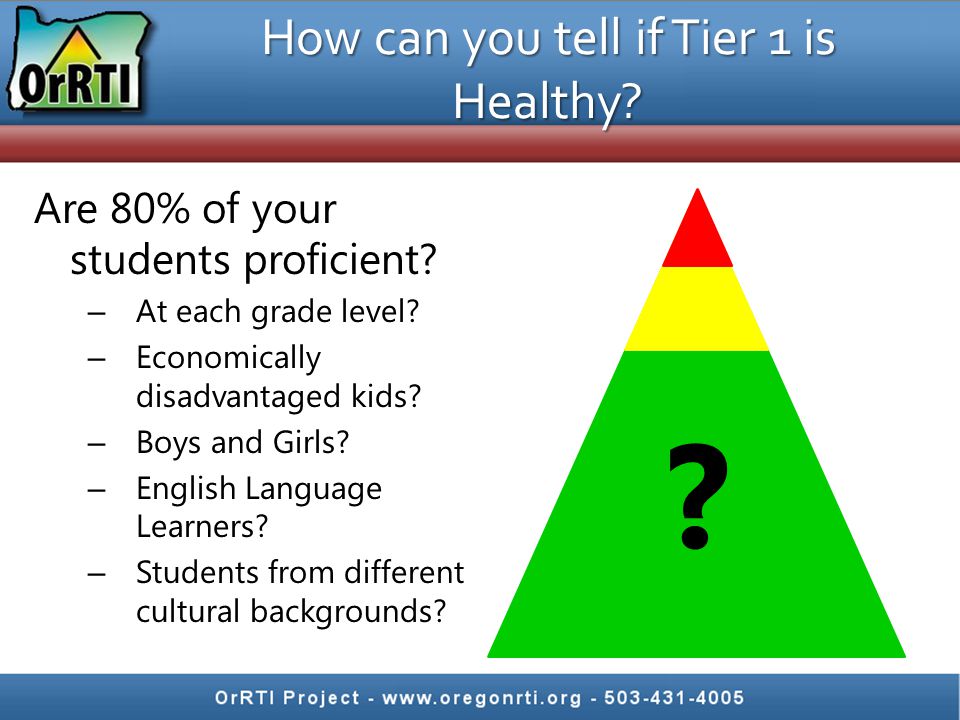 OrRTI

How can you tell if Tier 1 is Healthy?

Are 80% of your students proficient?
– At each grade level?
– Economically disadvantaged kids?
– Boys and Girls?
– English Language Learners?
– Students from different cultural backgrounds?

?

OrRTI Project - www.oregonrti.org - 503-431-4005